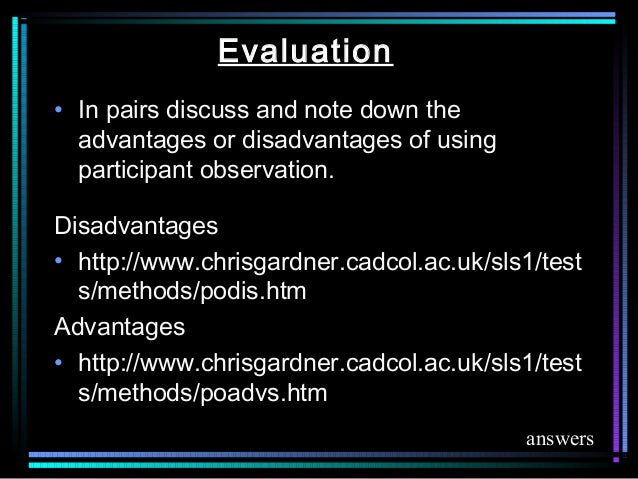 Evaluation

• In pairs discuss and note down the advantages or disadvantages of using participant observation.

Disadvantages

• http://www.chrisgardner.cadcol.ac.uk/sls1/tests/methods/podis.htm

Advantages

• http://www.chrisgardner.cadcol.ac.uk/sls1/tests/methods/poadvs.htm

answers